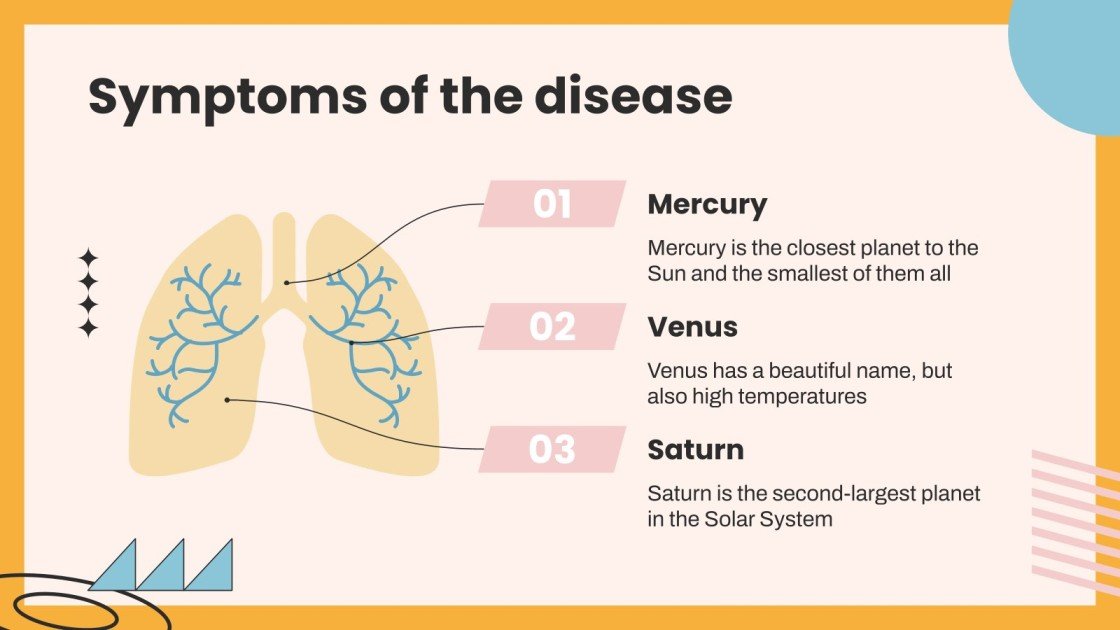 Symptoms of the disease

01

Mercury

Mercury is the closest planet to the Sun and the smallest of them all

02

Venus

Venus has a beautiful name, but also high temperatures

03

Saturn

Saturn is the second-largest planet in the Solar System